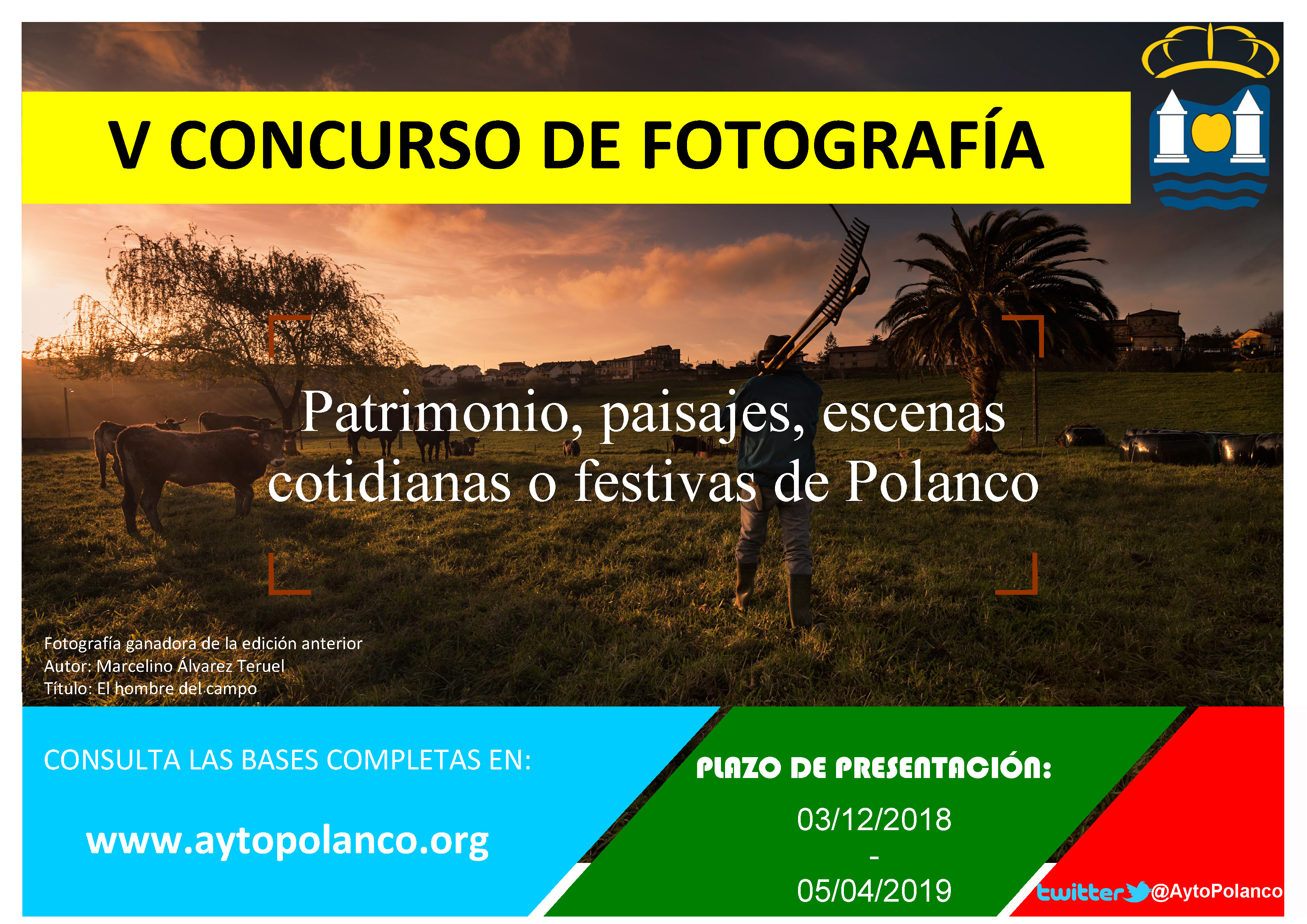 V CONCURSO DE FOTOGRAFÍA

Patrimonio, paisajes, escenas cotidianas o festivas de Polanco

Fotografía ganadora de la edición anterior
Autor: Marcelino Álvarez Teruel
Título: El hombre del campo

CONSULTA LAS BASES COMPLETAS EN:

www.aytopolanco.org

PLAZO DE PRESENTACIÓN:

03/12/2018
-
05/04/2019

twitter @AytoPolanco